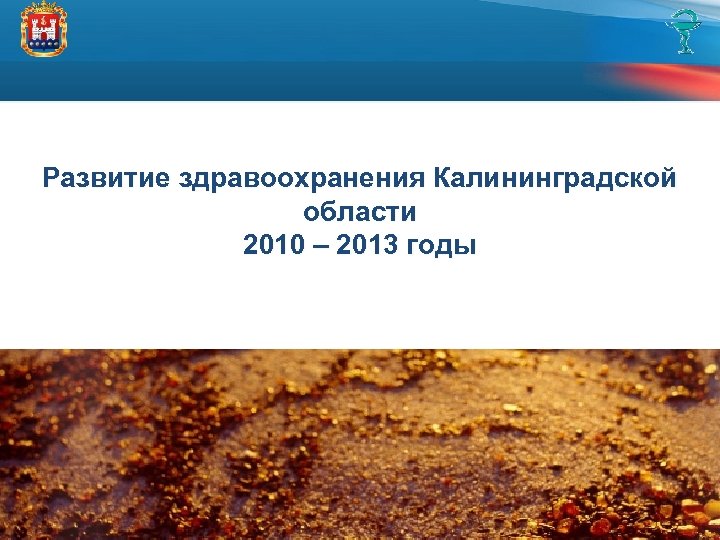 Развитие здравоохранения Калининградской области
2010 – 2013 годы